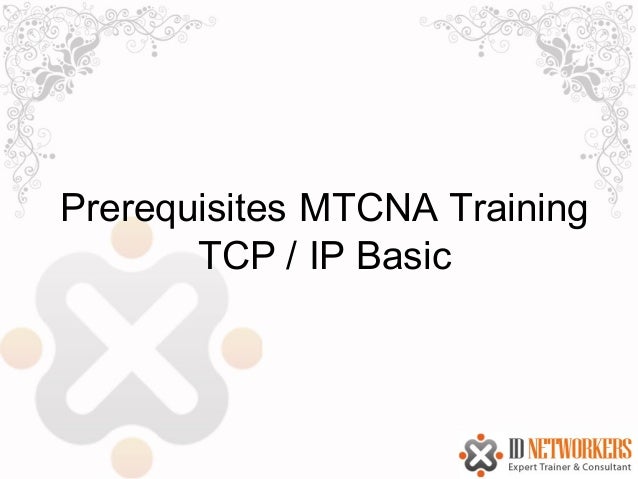 Prerequisites MTCNA Training
TCP / IP Basic

ID NETWORKERS
Expert Trainer & Consultant